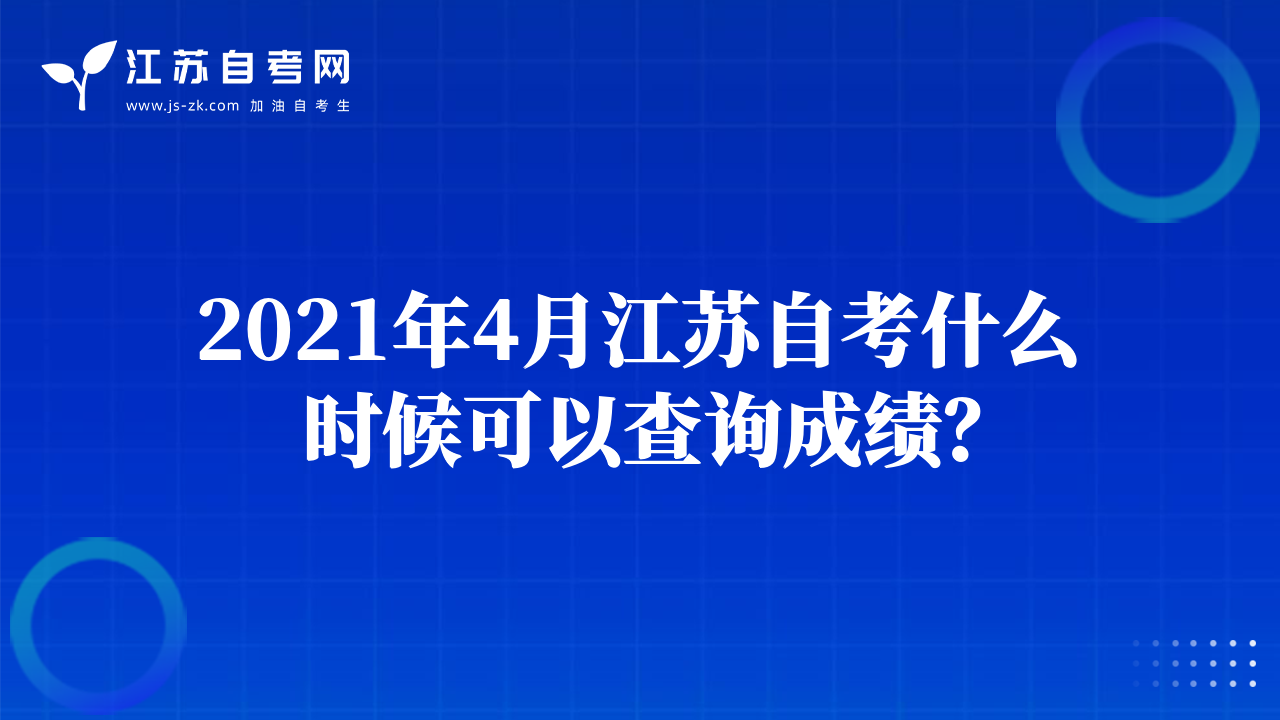 江苏自考网
www.js-zk.com 加油自考生

2021年4月江苏自考什么时候可以查询成绩?